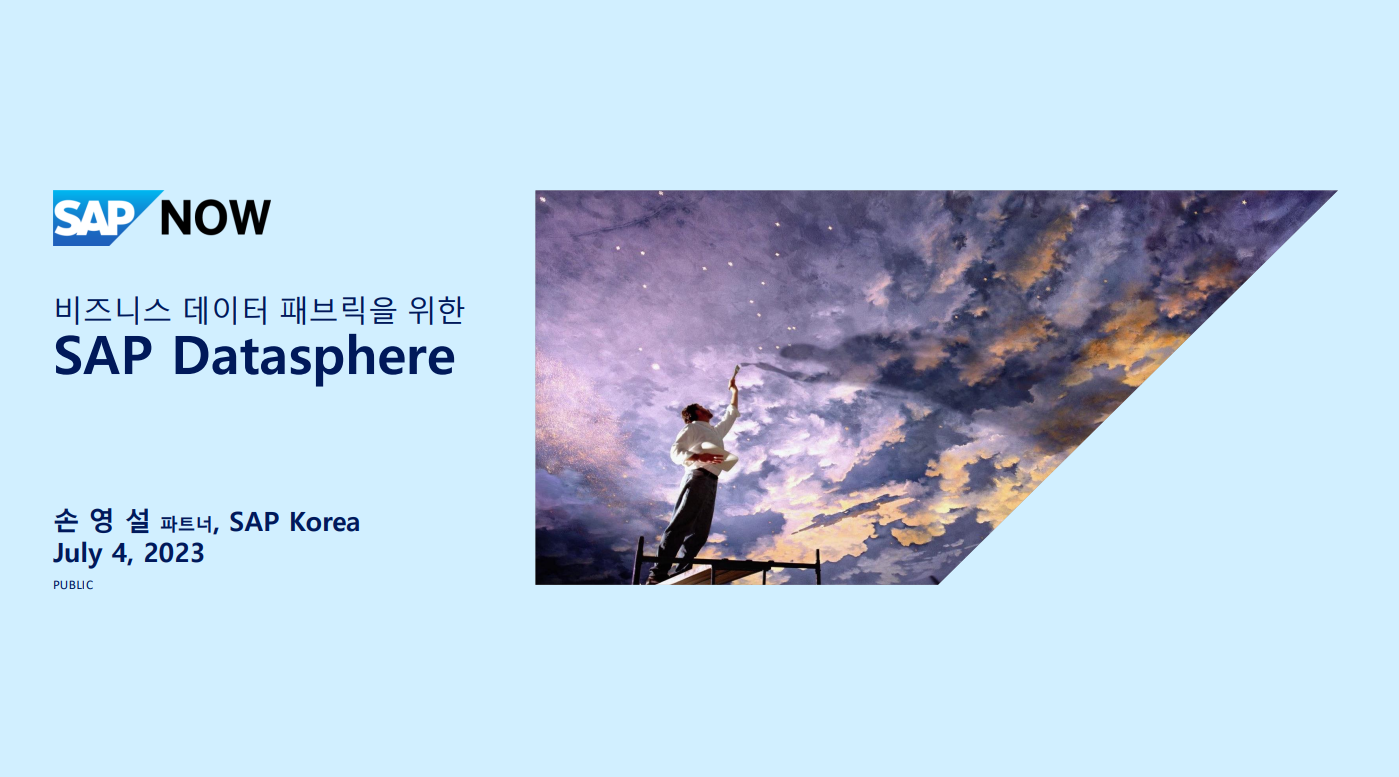 SAP NOW

비즈니스 데이터 패브릭을 위한
SAP Datasphere

손 영 설 파트너, SAP Korea
July 4, 2023
PUBLIC